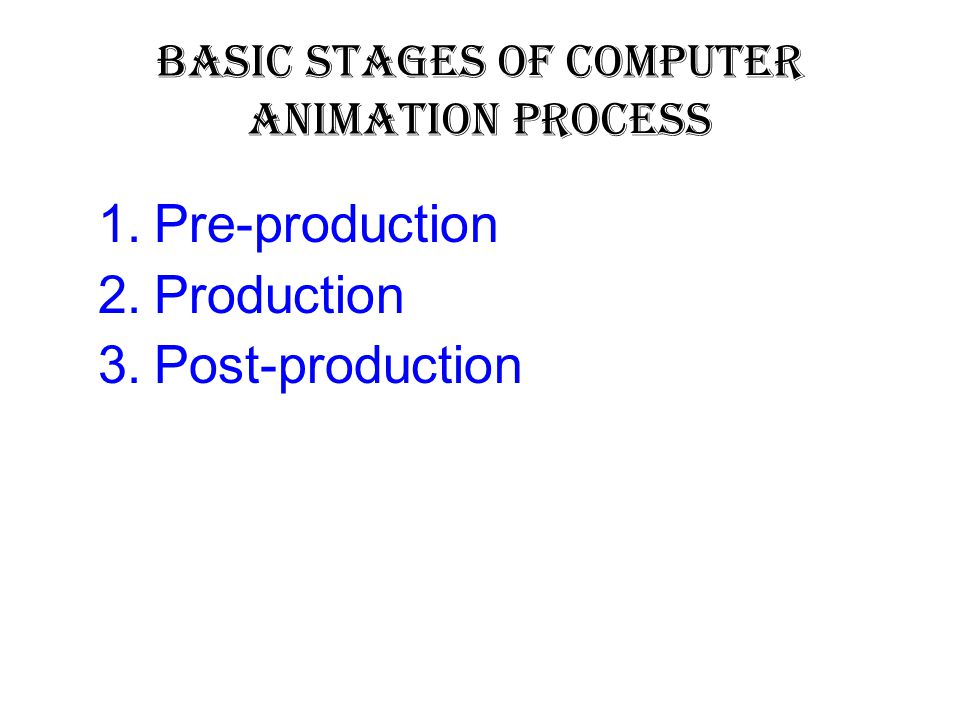 BASIC STAGES OF COMPUTER ANIMATION PROCESS

1. Pre-production
2. Production
3. Post-production